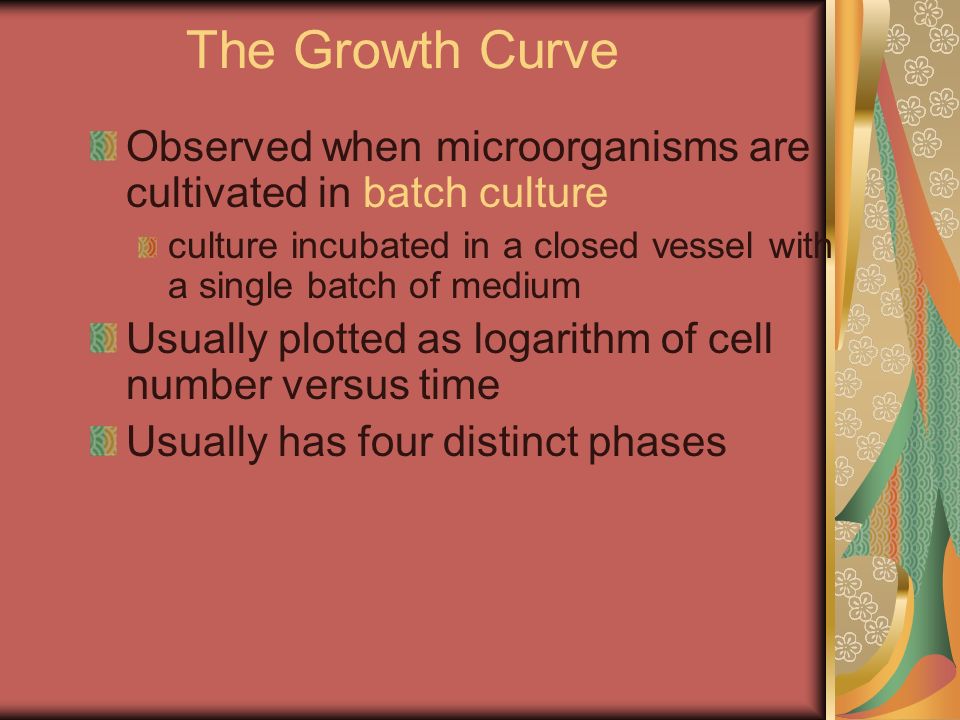 The Growth Curve

Observed when microorganisms are cultivated in batch culture

culture incubated in a closed vessel with a single batch of medium

Usually plotted as logarithm of cell number versus time

Usually has four distinct phases